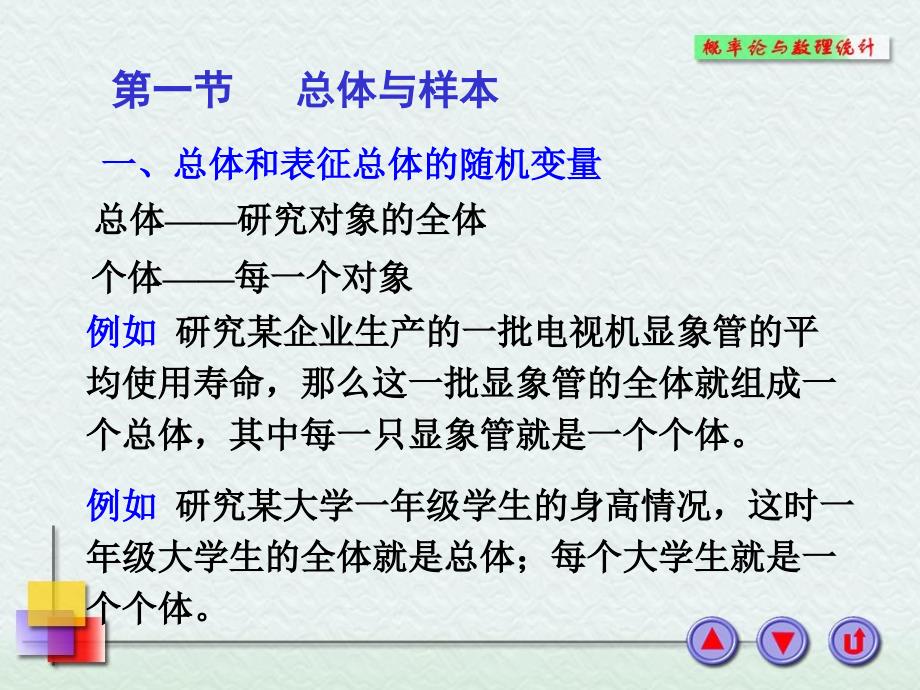 概率论与数理统计

第一节　总体与样本

一、总体和表征总体的随机变量

总体——研究对象的全体

个体——每一个对象

例如 研究某企业生产的一批电视机显象管的平均使用寿命，那么这一批显象管的全体就组成一个总体，其中每一只显象管就是一个个体。

例如 研究某大学一年级学生的身高情况，这时一年级大学生的全体就是总体；每个大学生就是一个个体。